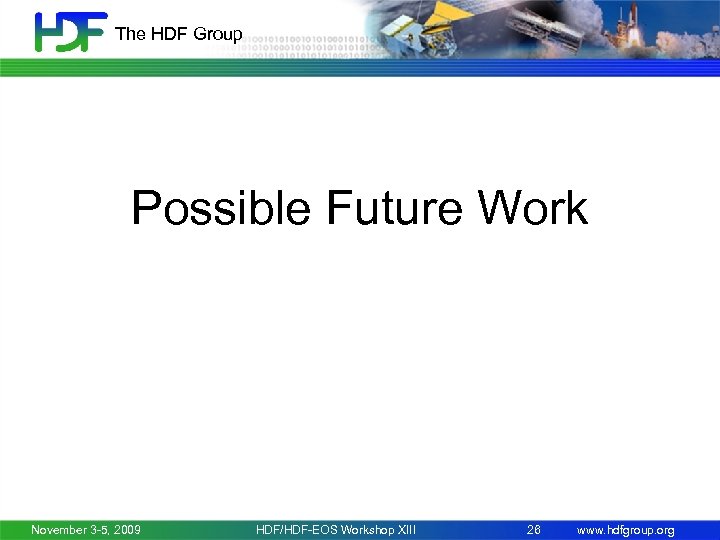 HDF The HDF Group

Possible Future Work

November 3-5, 2009 HDF/HDF-EOS Workshop XIII 26 www.hdfgroup.org